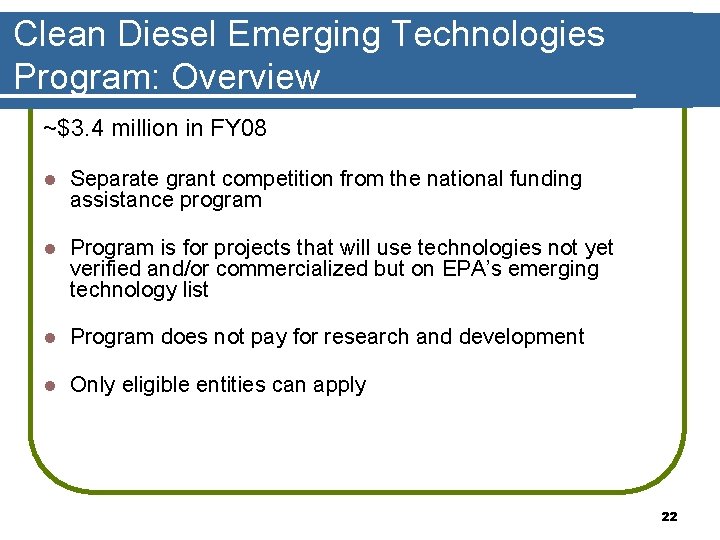 Clean Diesel Emerging Technologies Program: Overview

~\$3.4 million in FY08

- Separate grant competition from the national funding assistance program
- Program is for projects that will use technologies not yet verified and/or commercialized but on EPA's emerging technology list
- Program does not pay for research and development
- Only eligible entities can apply

22